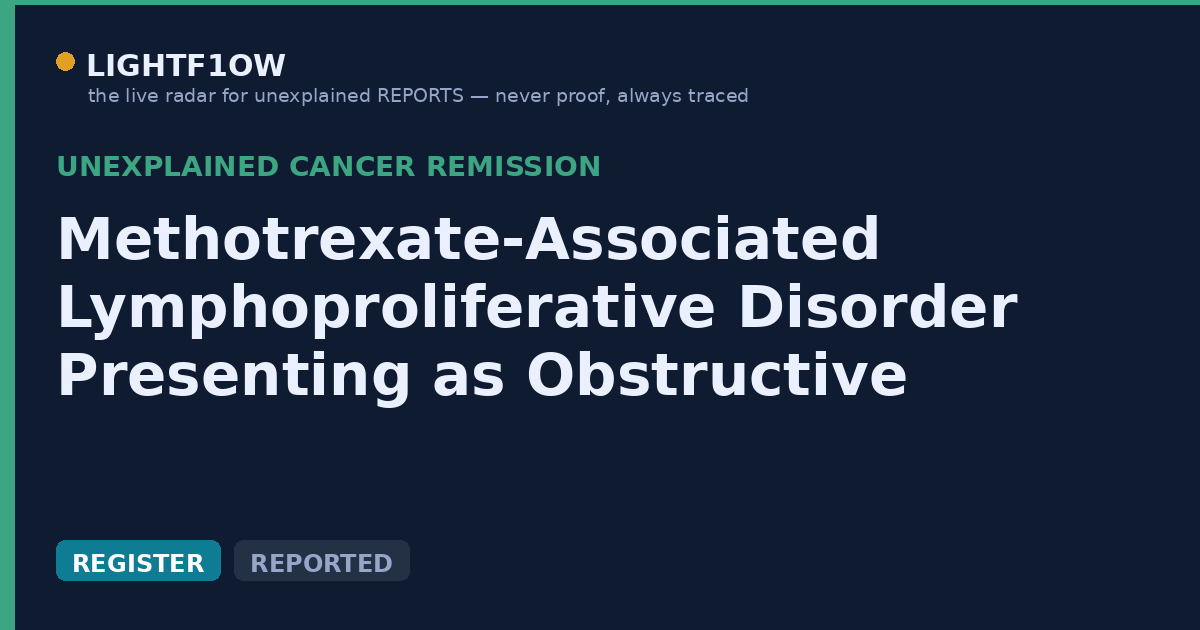 LIGHTF1OW
the live radar for unexplained REPORTS — never proof, always traced

UNEXPLAINED CANCER REMISSION

Methotrexate-Associated Lymphoproliferative Disorder Presenting as Obstructive

REGISTER
REPORTED